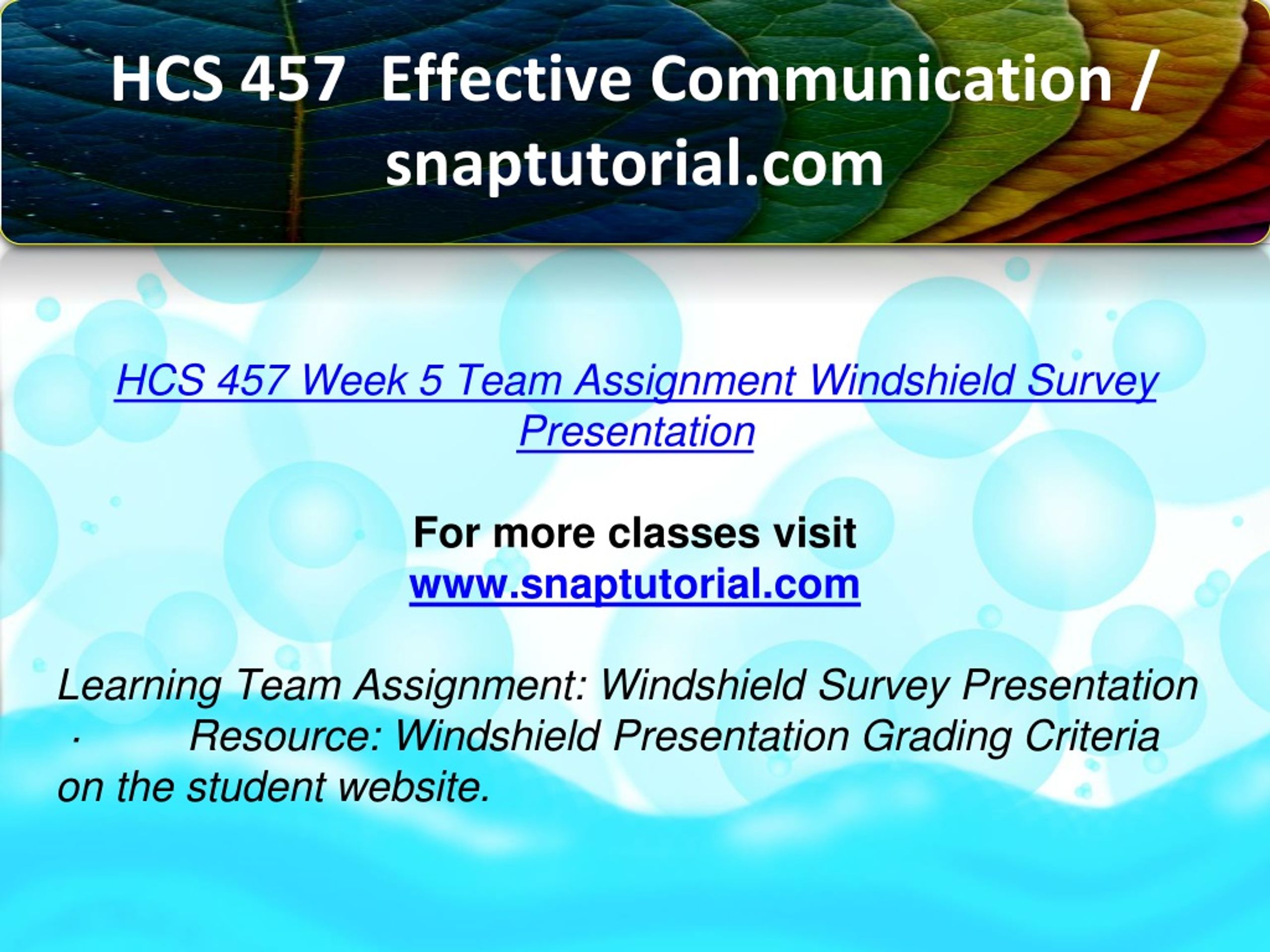 HCS 457 Effective Communication / snaptutorial.com

HCS 457 Week 5 Team Assignment Windshield Survey Presentation

For more classes visit
www.snaptutorial.com

Learning Team Assignment: Windshield Survey Presentation
· Resource: Windshield Presentation Grading Criteria on the student website.